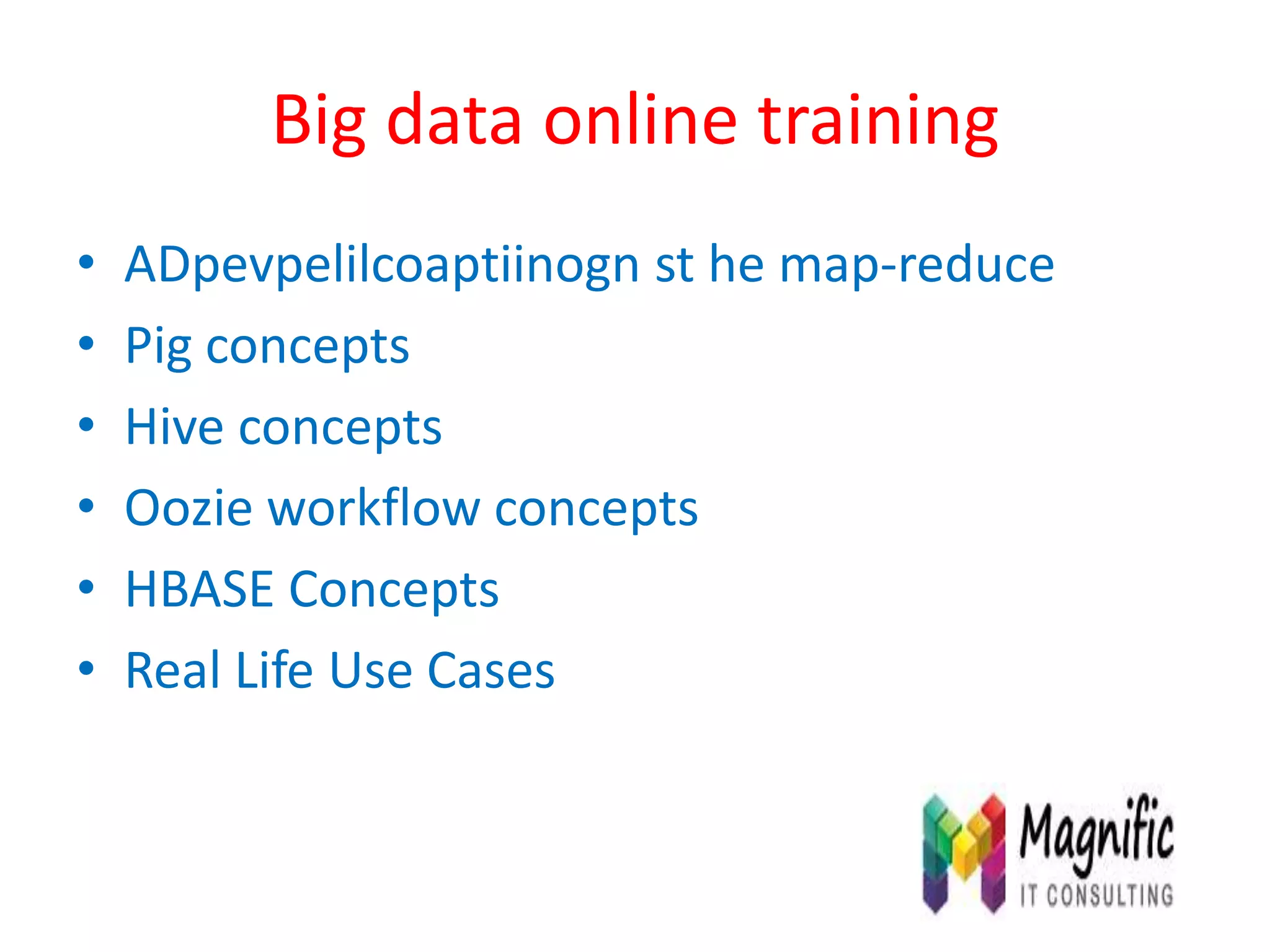 Big data online training

• ADpevpelilcoaptiinogn st he map-reduce
• Pig concepts
• Hive concepts
• Oozie workflow concepts
• HBASE Concepts
• Real Life Use Cases

Magnific
IT CONSULTING